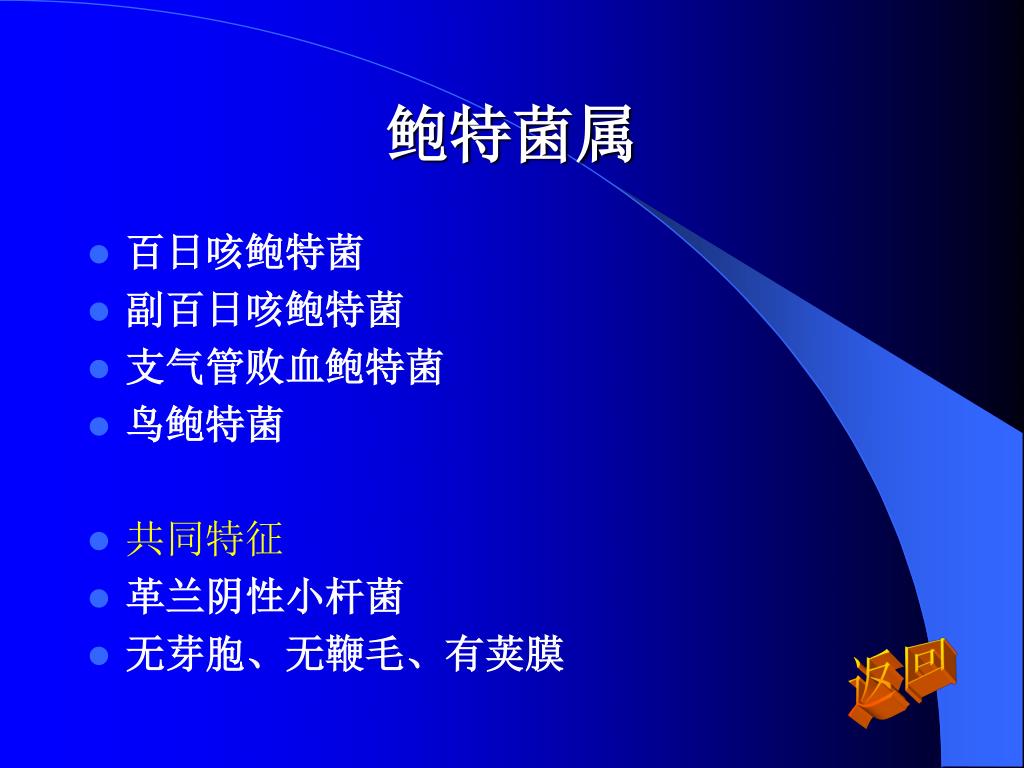 鲍特菌属

- 百日咳鲍特菌
- 副百日咳鲍特菌
- 支气管败血鲍特菌
- 鸟鲍特菌

- 共同特征
- 革兰阴性小杆菌
- 无芽胞、无鞭毛、有荚膜

返回